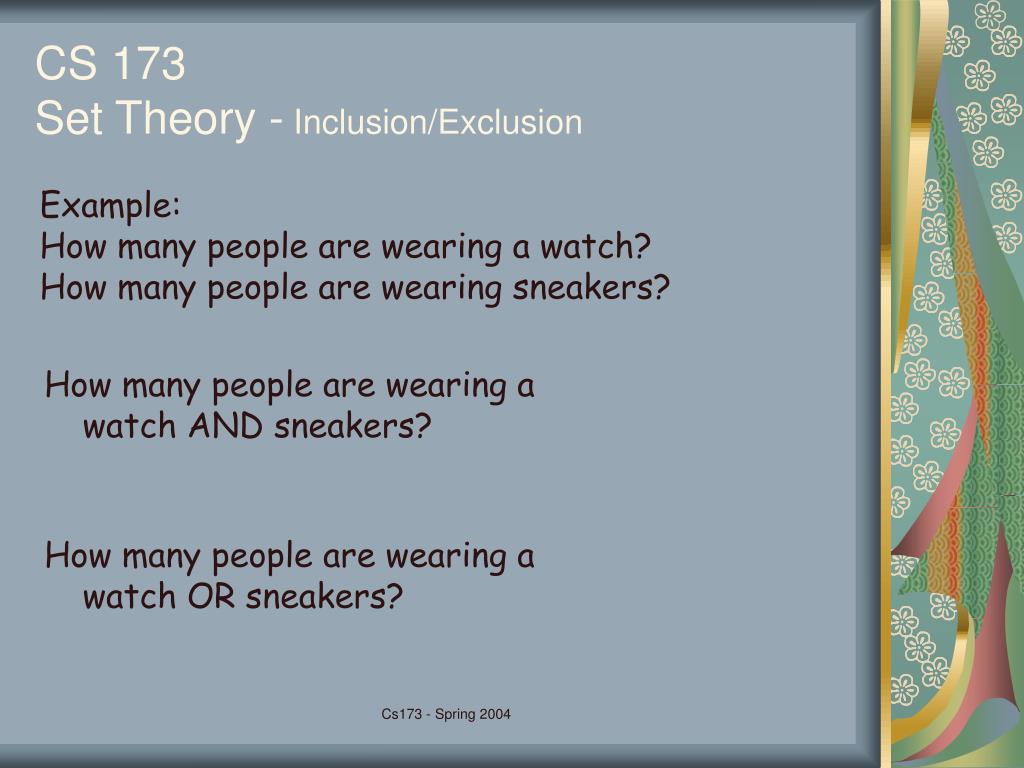 CS 173
Set Theory - Inclusion/Exclusion

Example:
How many people are wearing a watch?
How many people are wearing sneakers?

How many people are wearing a watch AND sneakers?

How many people are wearing a watch OR sneakers?

Cs173 - Spring 2004